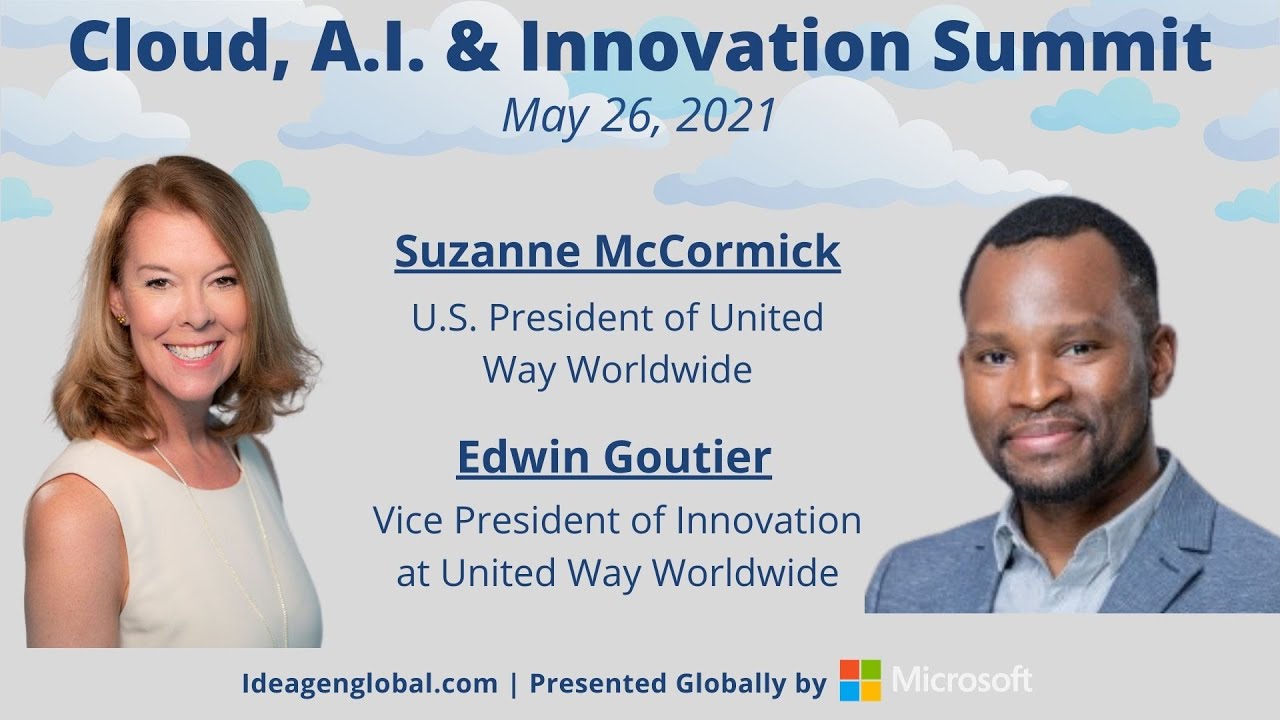 Cloud, A.I. & Innovation Summit

May 26, 2021

Suzanne McCormick

U.S. President of United Way Worldwide

Edwin Goutier

Vice President of Innovation at United Way Worldwide

Ideagenglobal.com | Presented Globally by Microsoft